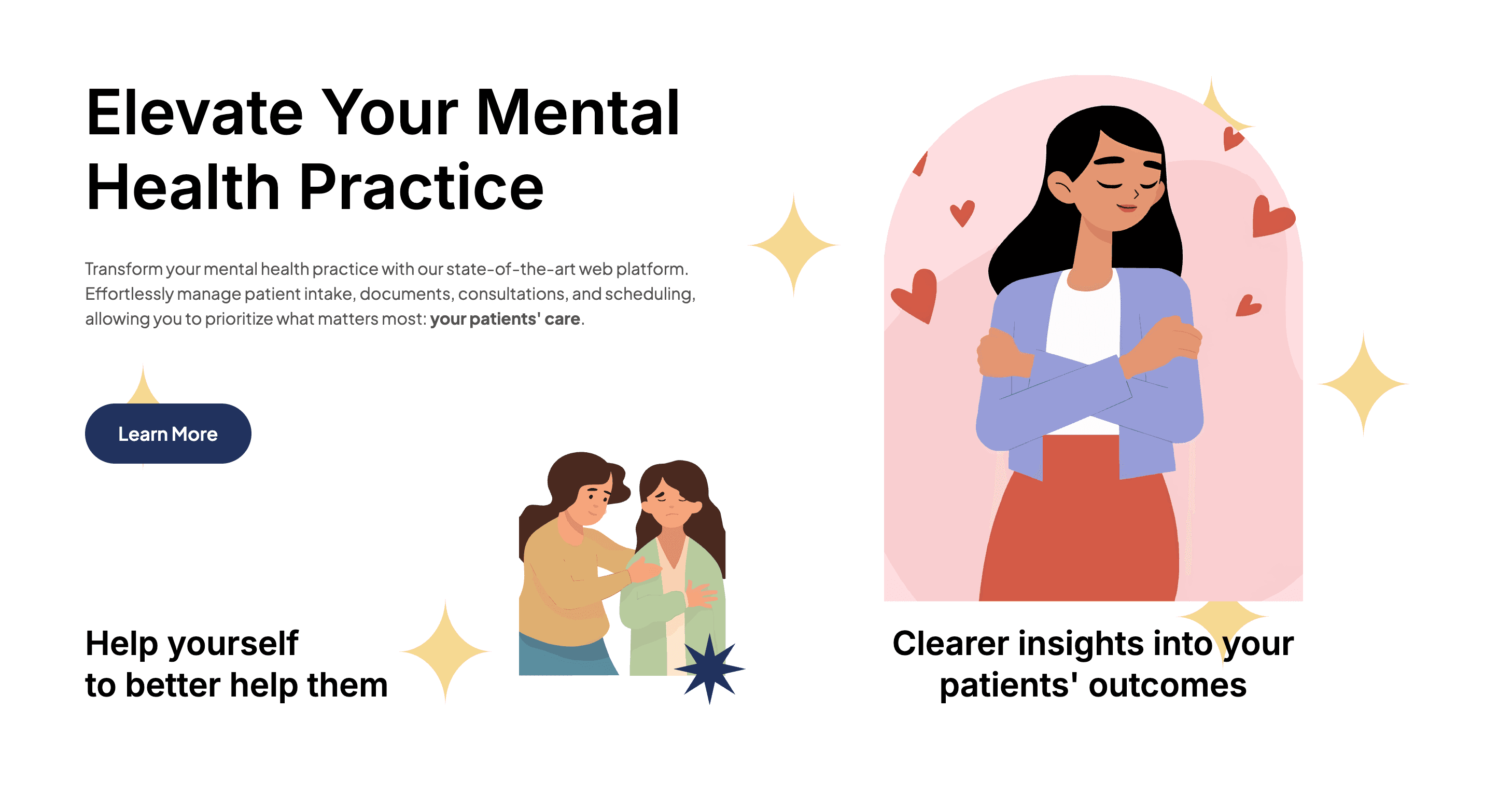 Elevate Your Mental Health Practice

Transform your mental health practice with our state-of-the-art web platform. Effortlessly manage patient intake, documents, consultations, and scheduling, allowing you to prioritize what matters most: your patients' care.

Learn More

Help yourself to better help them

Clearer insights into your patients' outcomes